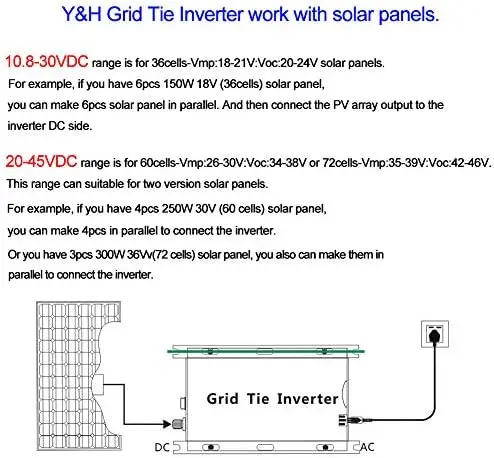 Y&H Grid Tie Inverter work with solar panels.

10.8-30VDC range is for 36cells-Vmp:18-21V:Voc:20-24V solar panels.
For example, if you have 6pcs 150W 18V (36cells) solar panel, you can make 6pcs solar panel in parallel. And then connect the PV array output to the inverter DC side.

20-45VDC range is for 60cells-Vmp:26-30V:Voc:34-38V or 72cells-Vmp:35-39V:Voc:42-46V.
This range can suitable for two version solar panels.
For example, if you have 4pcs 250W 30V (60 cells) solar panel, you can make 4pcs in parallel to connect the inverter.
Or you have 3pcs 300W 36Vv(72 cells) solar panel, you also can make them in parallel to connect the inverter.

Grid Tie Inverter
DC
AC